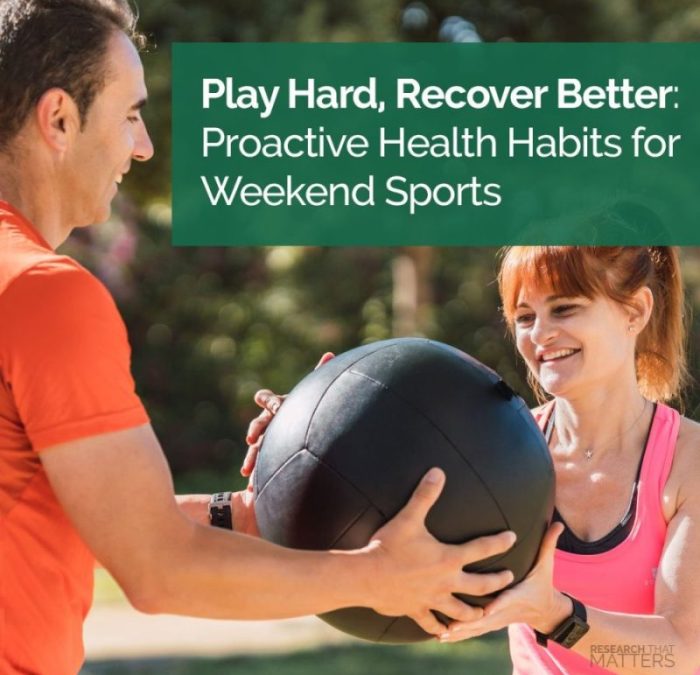 Play Hard, Recover Better: Proactive Health Habits for Weekend Sports

RESEARCH THAT MATTERS